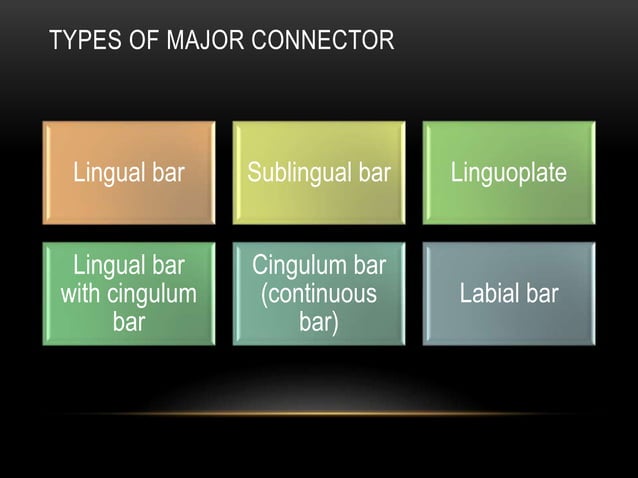 TYPES OF MAJOR CONNECTOR

Lingual bar

Sublingual bar

Linguoplate

Lingual bar with cingulum bar

Cingulum bar (continuous bar)

Labial bar